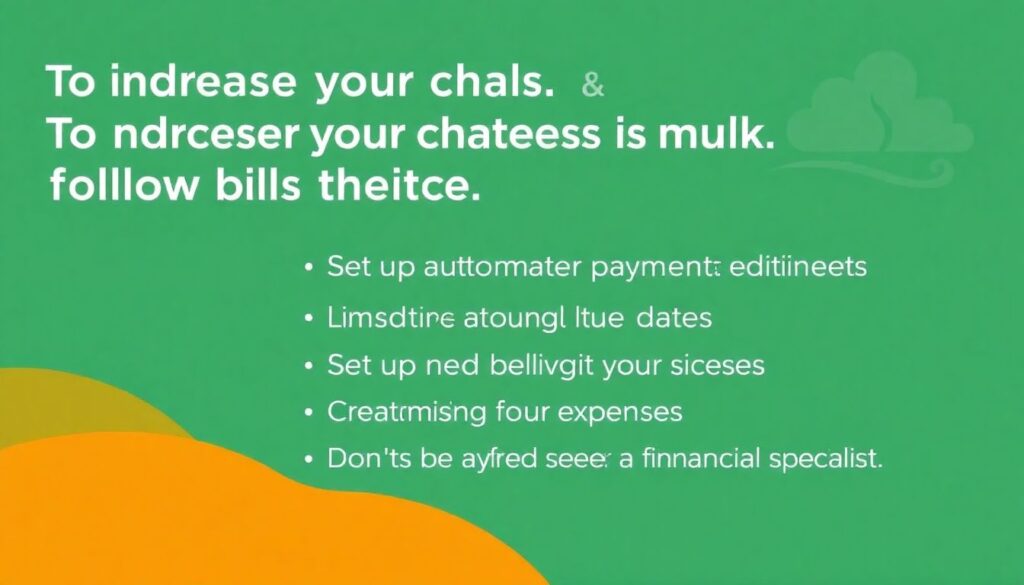 To indrease your chals. &
To ndrceser your chateess is mulk.
folllow bills theitce.

• Set up auttormater payment: editiineets
• Limsdtire atoungl ltue dates
• Set up ned bellivgit your siceses
• Creatmising four expenses
• Don'ts be ayfred seee: a finnancial specalist.